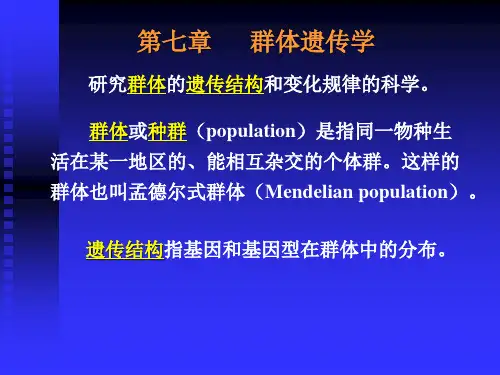 第七章　群体遗传学

研究群体的遗传结构和变化规律的科学。

群体或种群（population）是指同一物种生活在某一地区的、能相互杂交的个体群。这样的群体也叫孟德尔式群体（Mendelian population）。

遗传结构指基因和基因型在群体中的分布。